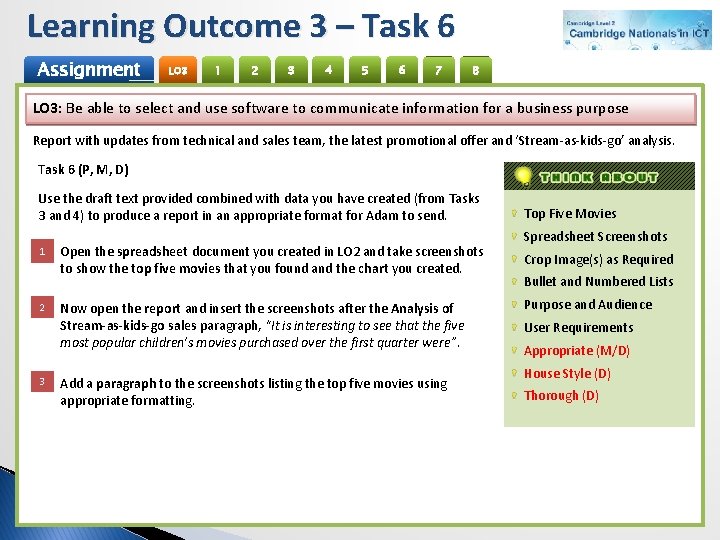 Learning Outcome 3 – Task 6

Cambridge Level 2
Cambridge Nationals in ICT

Assignment LO3 1 2 3 4 5 6 7 8

LO3: Be able to select and use software to communicate information for a business purpose

Report with updates from technical and sales team, the latest promotional offer and 'Stream-as-kids-go' analysis.

Task 6 (P, M, D)

Use the draft text provided combined with data you have created (from Tasks 3 and 4) to produce a report in an appropriate format for Adam to send.

1 Open the spreadsheet document you created in LO2 and take screenshots to show the top five movies that you found and the chart you created.

2 Now open the report and insert the screenshots after the Analysis of Stream-as-kids-go sales paragraph, "It is interesting to see that the five most popular children's movies purchased over the first quarter were".

3 Add a paragraph to the screenshots listing the top five movies using appropriate formatting.

THINK ABOUT

Top Five Movies
Spreadsheet Screenshots
Crop Image(s) as Required
Bullet and Numbered Lists
Purpose and Audience
User Requirements
Appropriate (M/D)
House Style (D)
Thorough (D)